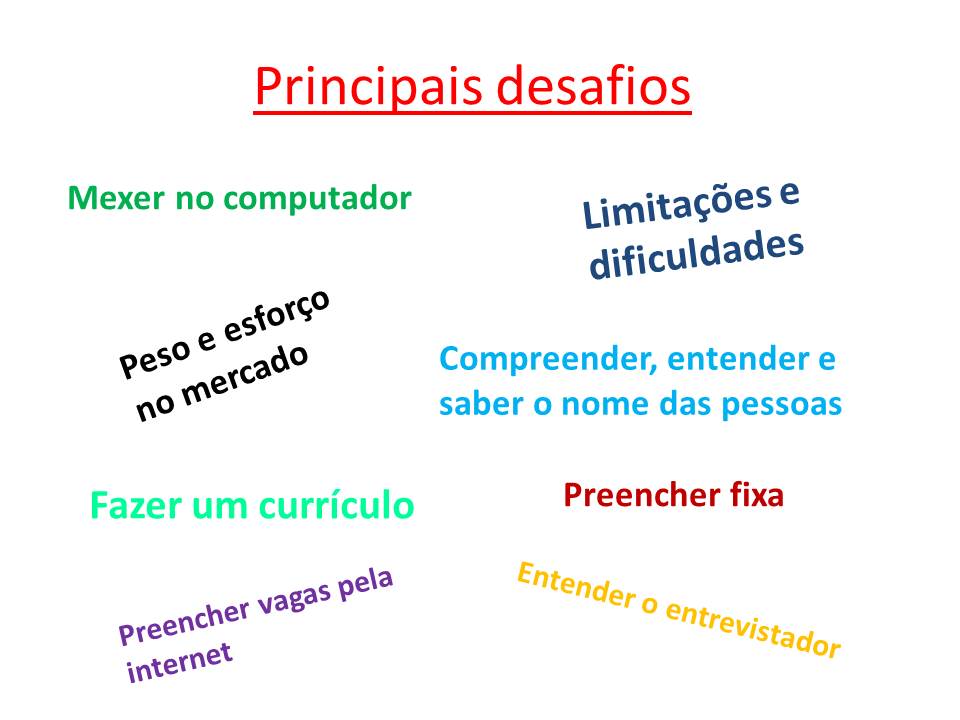 Principais desafios

Mexer no computador

Limitações e dificuldades

Peso e esforço no mercado

Compreender, entender e saber o nome das pessoas

Fazer um currículo

Preencher fixa

Preencher vagas pela internet

Entender o entrevistador